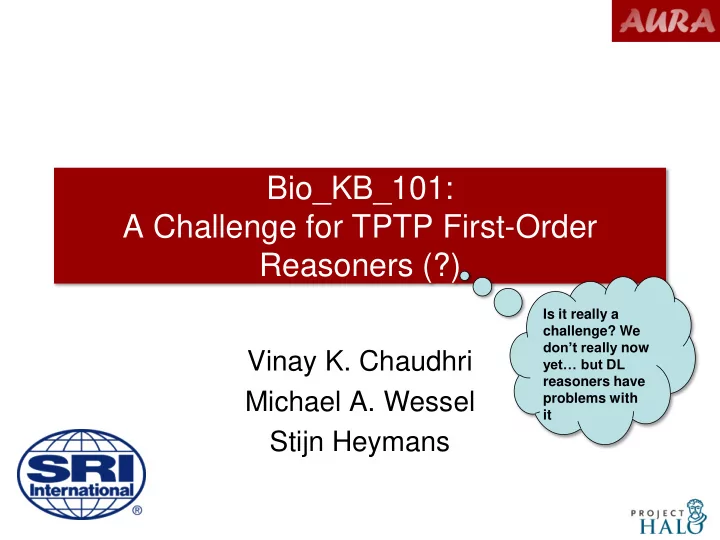 AURA

Bio_KB_101:
A Challenge for TPTP First-Order Reasoners (?)

Is it really a challenge? We don't really now yet… but DL reasoners have problems with it

Vinay K. Chaudhri
Michael A. Wessel
Stijn Heymans

SRI International ®

PROJECT HALO